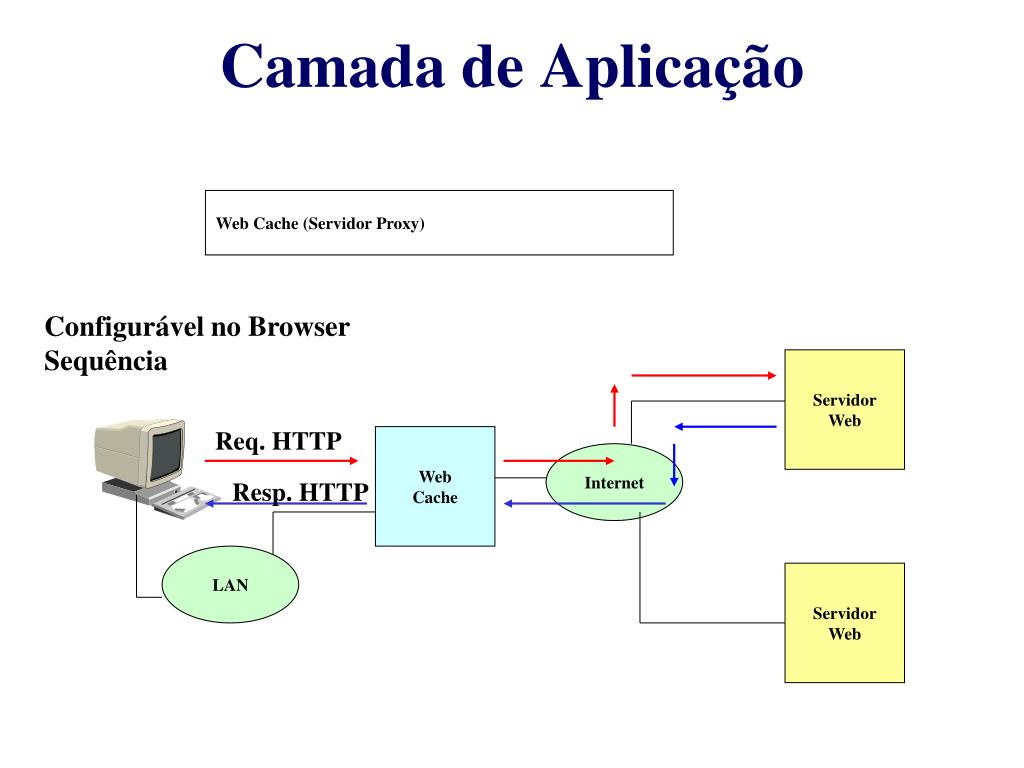 Camada de Aplicação

Web Cache (Servidor Proxy)

Configurável no Browser
Sequência

Req. HTTP

Resp. HTTP

Web
Cache

Internet

LAN

Servidor
Web

Servidor
Web